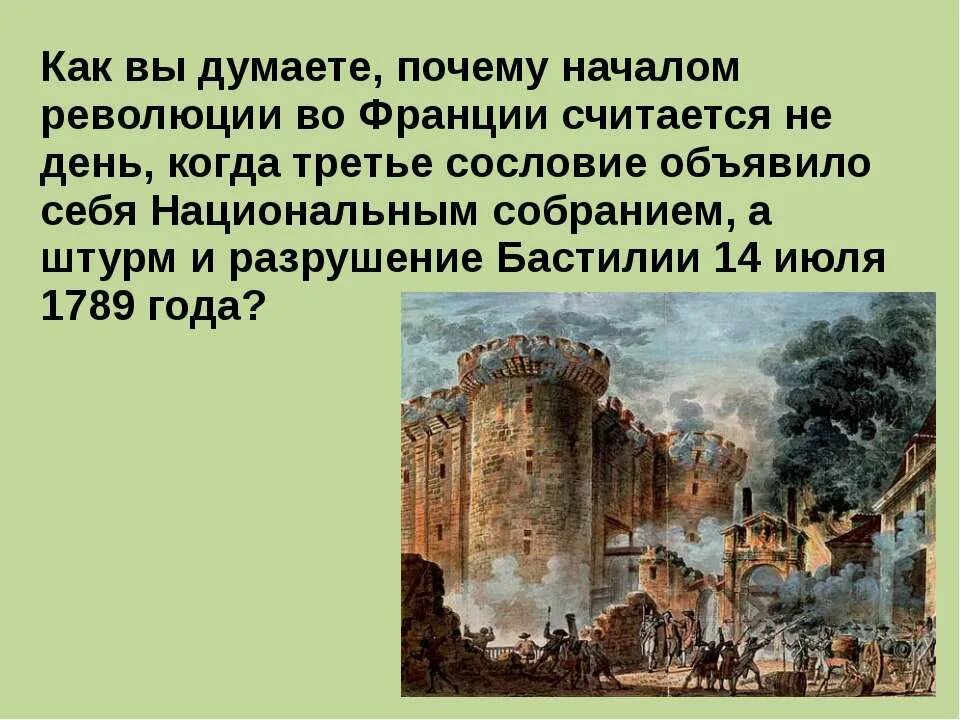 Как вы думаете, почему началом революции во Франции считается не день, когда третье сословие объявило себя Национальным собранием, а штурм и разрушение Бастилии 14 июля 1789 года?